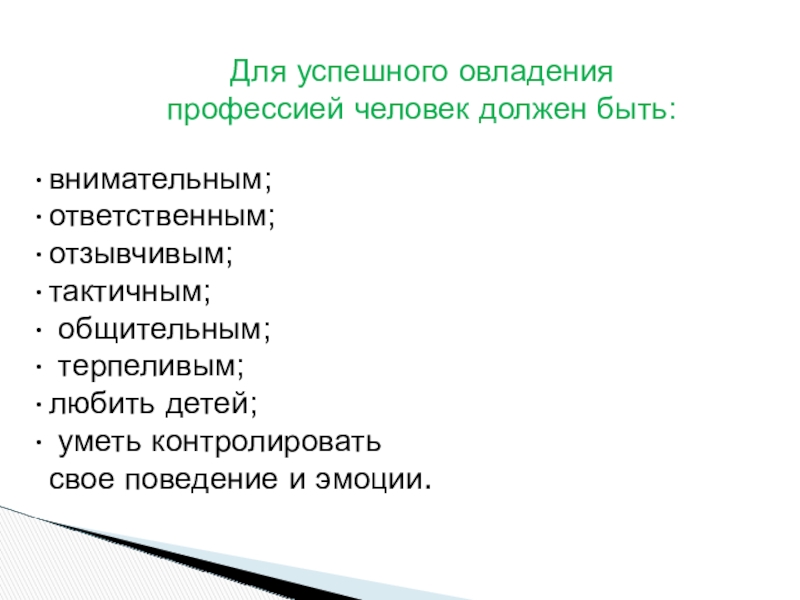 Для успешного овладения профессией человек должен быть:

· внимательным;
· ответственным;
· отзывчивым;
· тактичным;
· общительным;
· терпеливым;
· любить детей;
· уметь контролировать свое поведение и эмоции.